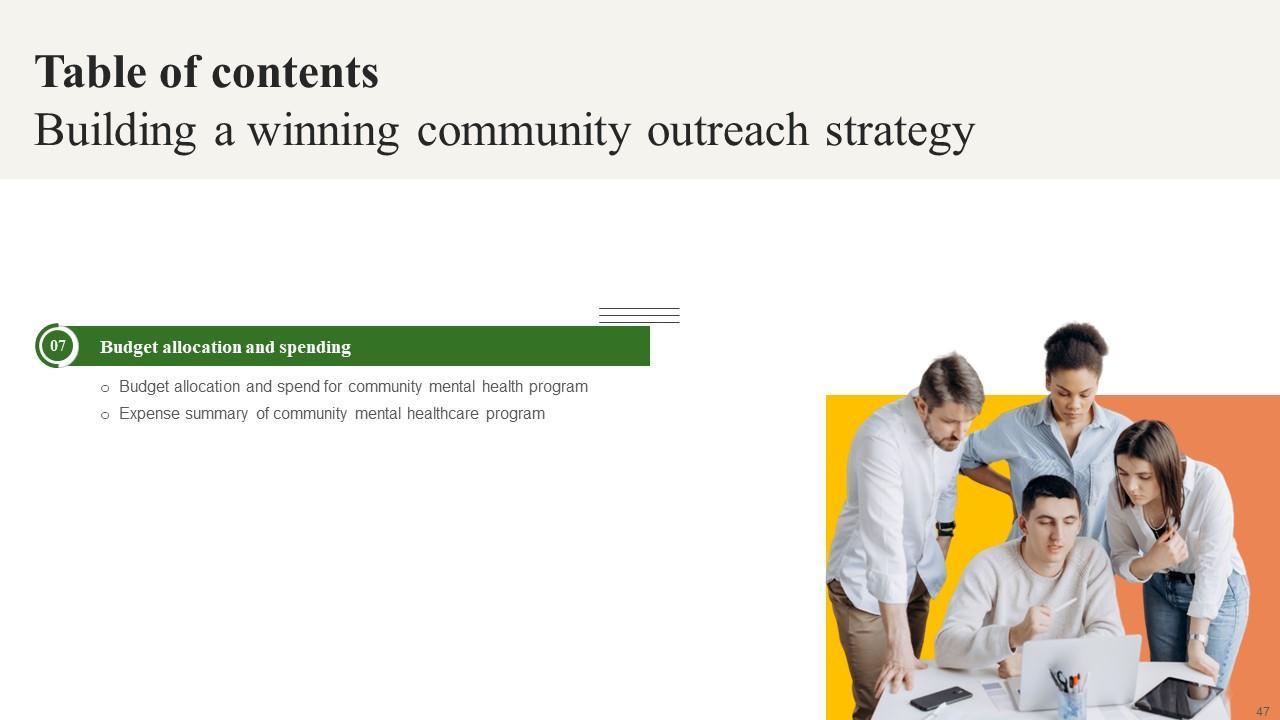 Table of contents
Building a winning community outreach strategy

07 Budget allocation and spending

○ Budget allocation and spend for community mental health program
○ Expense summary of community mental healthcare program

47